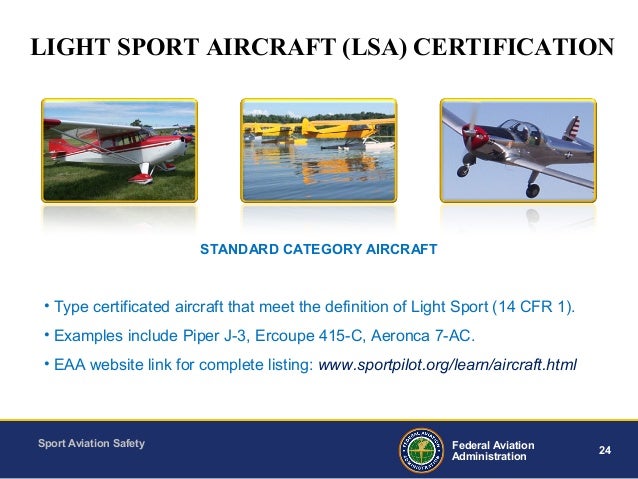 LIGHT SPORT AIRCRAFT (LSA) CERTIFICATION

STANDARD CATEGORY AIRCRAFT

• Type certificated aircraft that meet the definition of Light Sport (14 CFR 1).

• Examples include Piper J-3, Ercoupe 415-C, Aeronca 7-AC.

• EAA website link for complete listing: www.sportpilot.org/learn/aircraft.html

Sport Aviation Safety

FEDERAL AVIATION ADMINISTRATION

Federal Aviation Administration

24